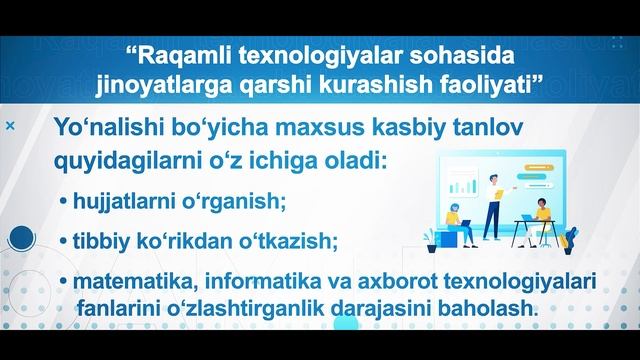 “Raqamli texnologiyalar sohasida jinoyatlarga qarshi kurashish faoliyati”

Yo‘nalishi bo‘yicha maxsus kasbiy tanlov quyidagilarni o‘z ichiga oladi:

• hujjatlarni o‘rganish;

• tibbiy ko‘rikdan o‘tkazish;

• matematika, informatika va axborot texnologiyalari fanlarini o‘zlashtirganlik darajasini baholash.